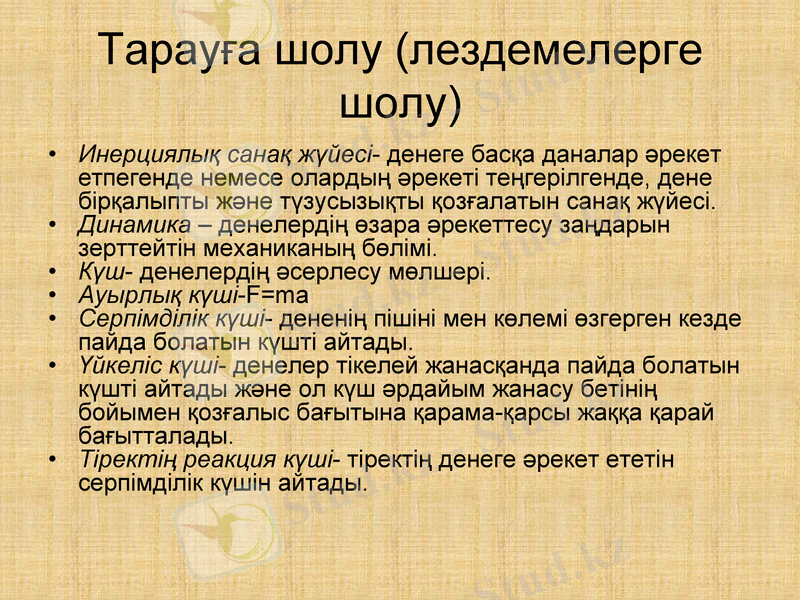 Тарауға шолу (лездемелерге шолу)

• Инерциялық санақ жүйесі- денеге басқа даналар әрекет етпегенде немесе олардың әрекеті теңгерілгенде, дене бірқалыпты және түзусызықты қозғалатын санақ жүйесі.
• Динамика – денелердің өзара әрекеттесу заңдарын зерттейтін механиканың бөлімі.
• Күш- денелердің әсерлесу мөлшері.
• Ауырлық күші-F=ma
• Серпімділік күші- дененің пішіні мен көлемі өзгерген кезде пайда болатын күшті айтады.
• Үйкеліс күші- денелер тікелей жанасқанда пайда болатын күшті айтады және ол күш әрдайым жанасу бетінің бойымен қозғалыс бағытына қарама-қарсы жаққа қарай бағытталады.
• Тіректің реакция күші- тіректің денеге әрекет ететін серпімділік күшін айтады.

Stud.kz